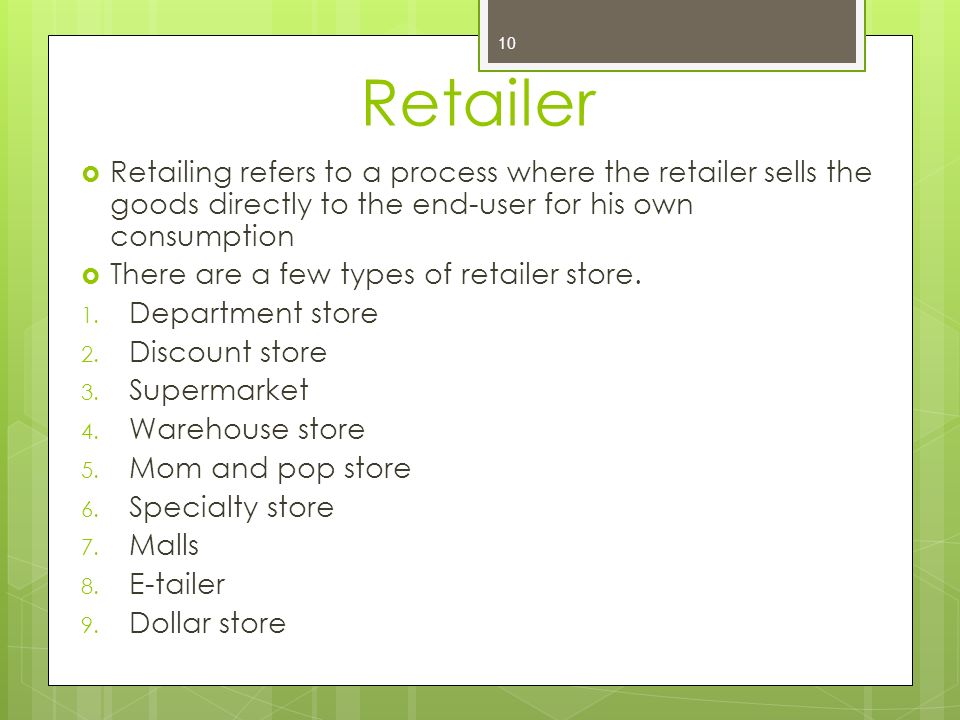 10

Retailer

Retailing refers to a process where the retailer sells the goods directly to the end-user for his own consumption

There are a few types of retailer store.

1. Department store
2. Discount store
3. Supermarket
4. Warehouse store
5. Mom and pop store
6. Specialty store
7. Malls
8. E-tailer
9. Dollar store